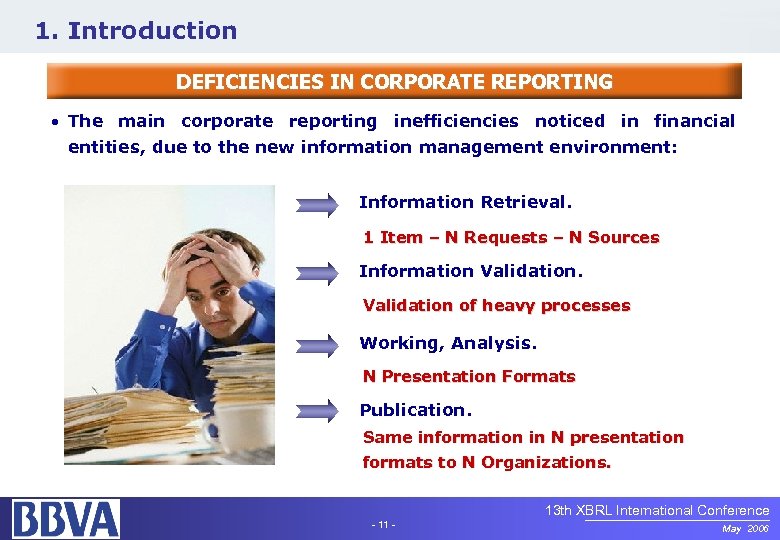 1. Introduction

DEFICIENCIES IN CORPORATE REPORTING

• The main corporate reporting inefficiencies noticed in financial entities, due to the new information management environment:

Information Retrieval.

1 Item – N Requests – N Sources

Information Validation.

Validation of heavy processes

Working, Analysis.

N Presentation Formats

Publication.

Same information in N presentation formats to N Organizations.

BBVA

- 11 -

13th XBRL International Conference

May 2006